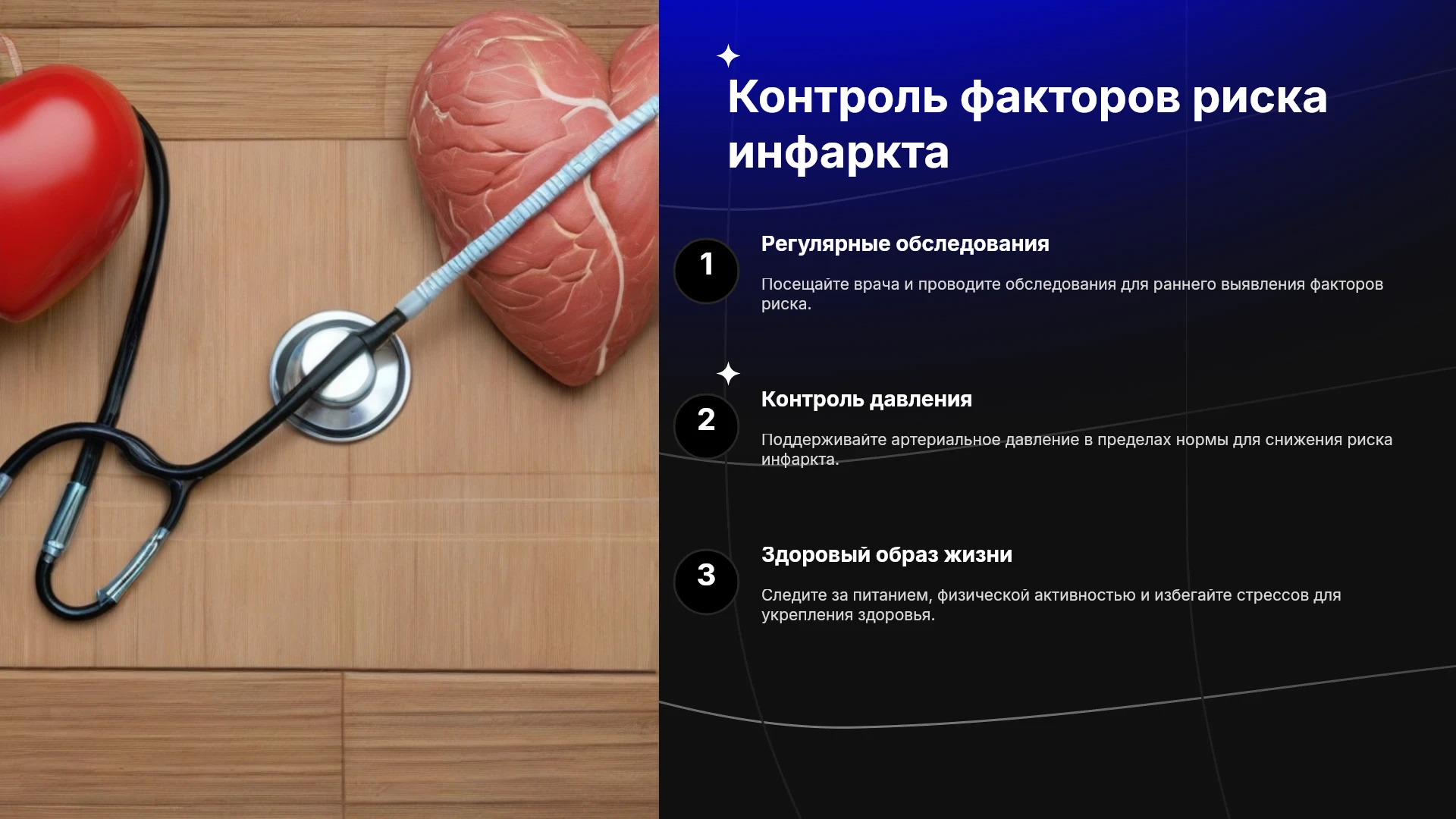 Контроль факторов риска инфаркта

1

Регулярные обследования

Посещайте врача и проводите обследования для раннего выявления факторов риска.

2

Контроль давления

Поддерживайте артериальное давление в пределах нормы для снижения риска инфаркта.

3

Здоровый образ жизни

Следите за питанием, физической активностью и избегайте стрессов для укрепления здоровья.